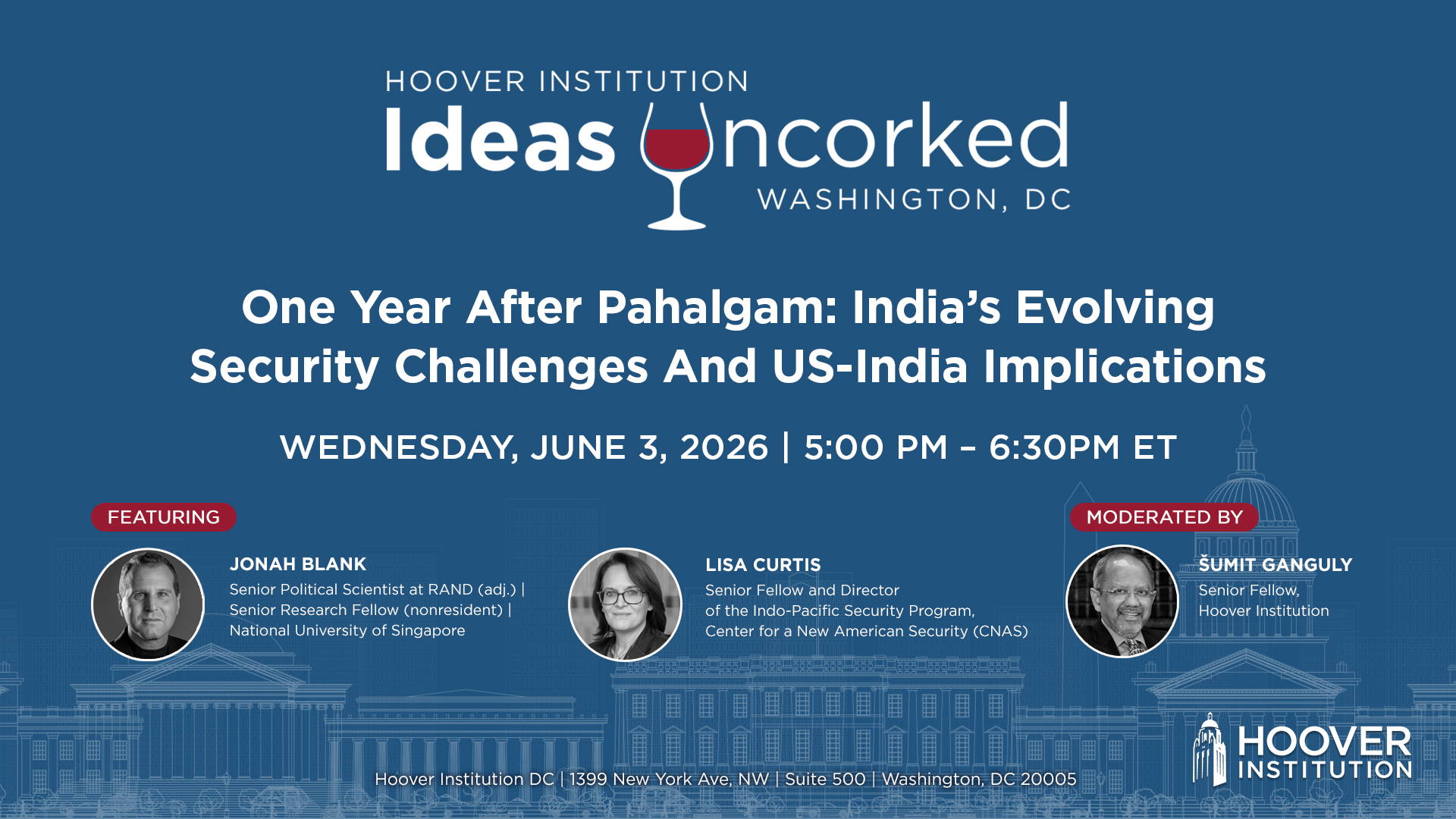 HOOVER INSTITUTION
Ideas Uncorked
WASHINGTON, DC

One Year After Pahalgam: India's Evolving Security Challenges And US-India Implications

WEDNESDAY, JUNE 3, 2026 | 5:00 PM – 6:30PM ET

FEATURING

JONAH BLANK
Senior Political Scientist at RAND (adj.) | Senior Research Fellow (nonresident) | National University of Singapore

LISA CURTIS
Senior Fellow and Director of the Indo-Pacific Security Program, Center for a New American Security (CNAS)

MODERATED BY

ŠUMIT GANGULY
Senior Fellow, Hoover Institution

Hoover Institution DC | 1399 New York Ave, NW | Suite 500 | Washington, DC 20005

HOOVER INSTITUTION